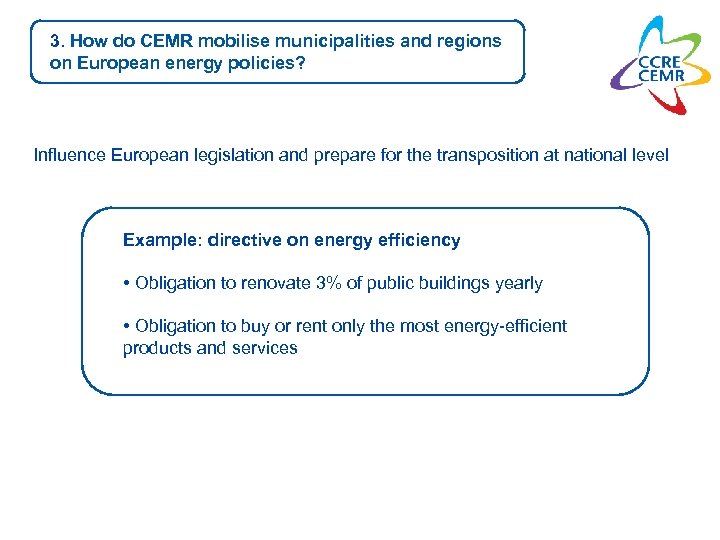 3. How do CEMR mobilise municipalities and regions on European energy policies?

CCRE
CEMR

Influence European legislation and prepare for the transposition at national level

Example: directive on energy efficiency

• Obligation to renovate 3% of public buildings yearly

• Obligation to buy or rent only the most energy-efficient products and services